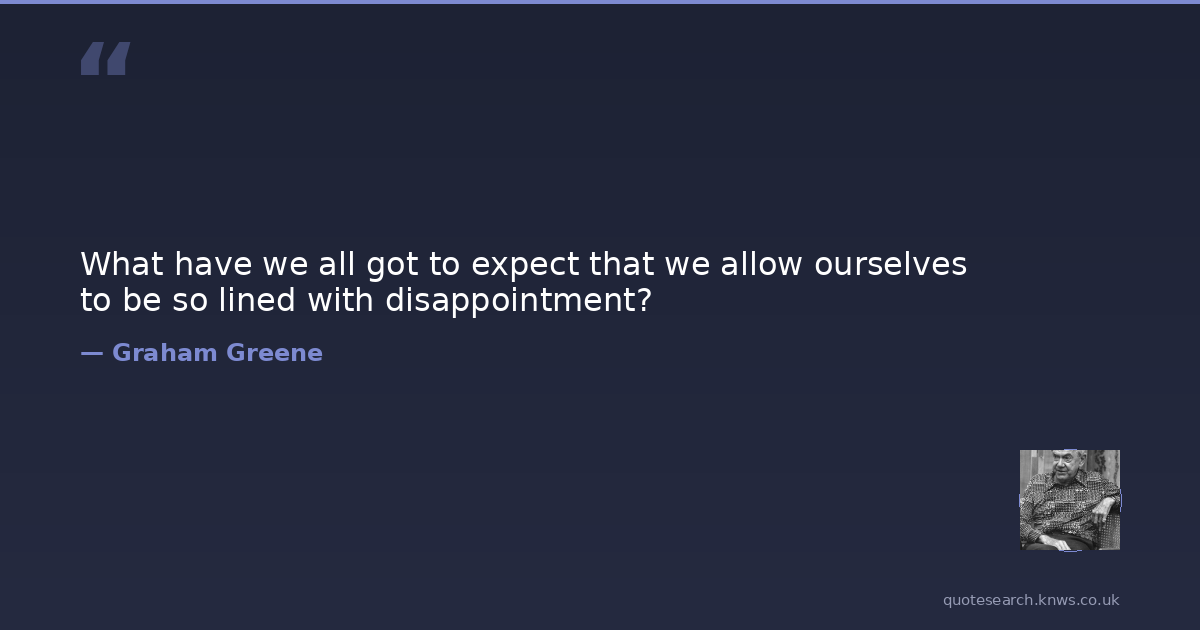 “

What have we all got to expect that we allow ourselves to be so lined with disappointment?

— Graham Greene

quotesearch.knws.co.uk